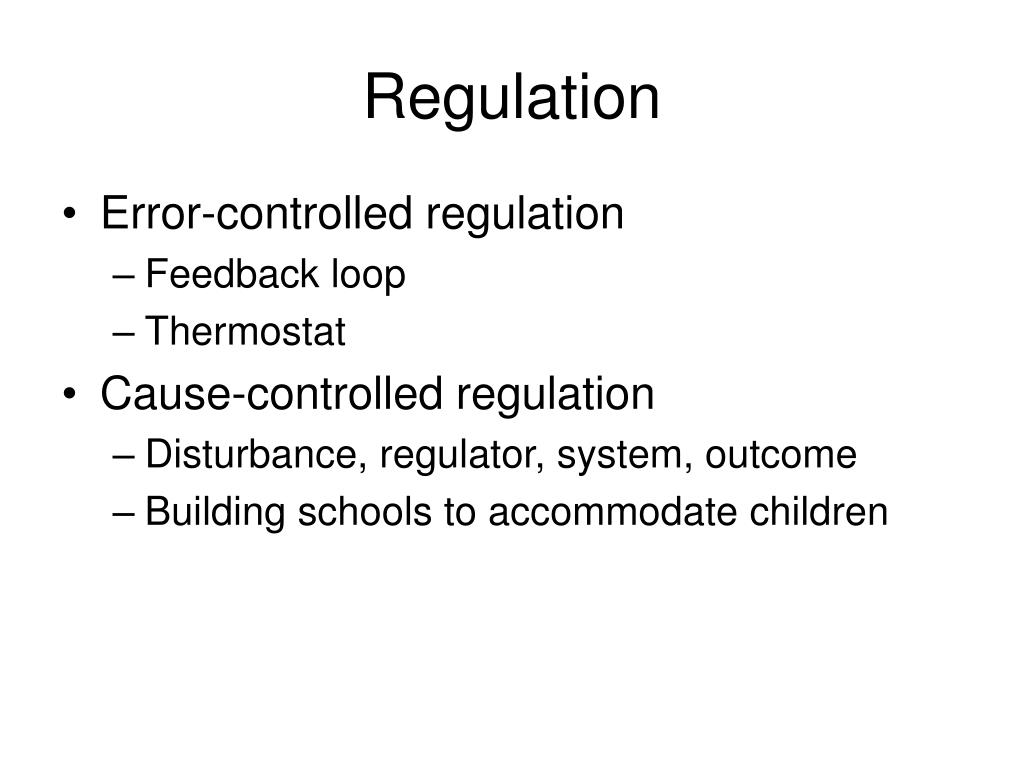 Regulation

• Error-controlled regulation
– Feedback loop
– Thermostat
• Cause-controlled regulation
– Disturbance, regulator, system, outcome
– Building schools to accommodate children